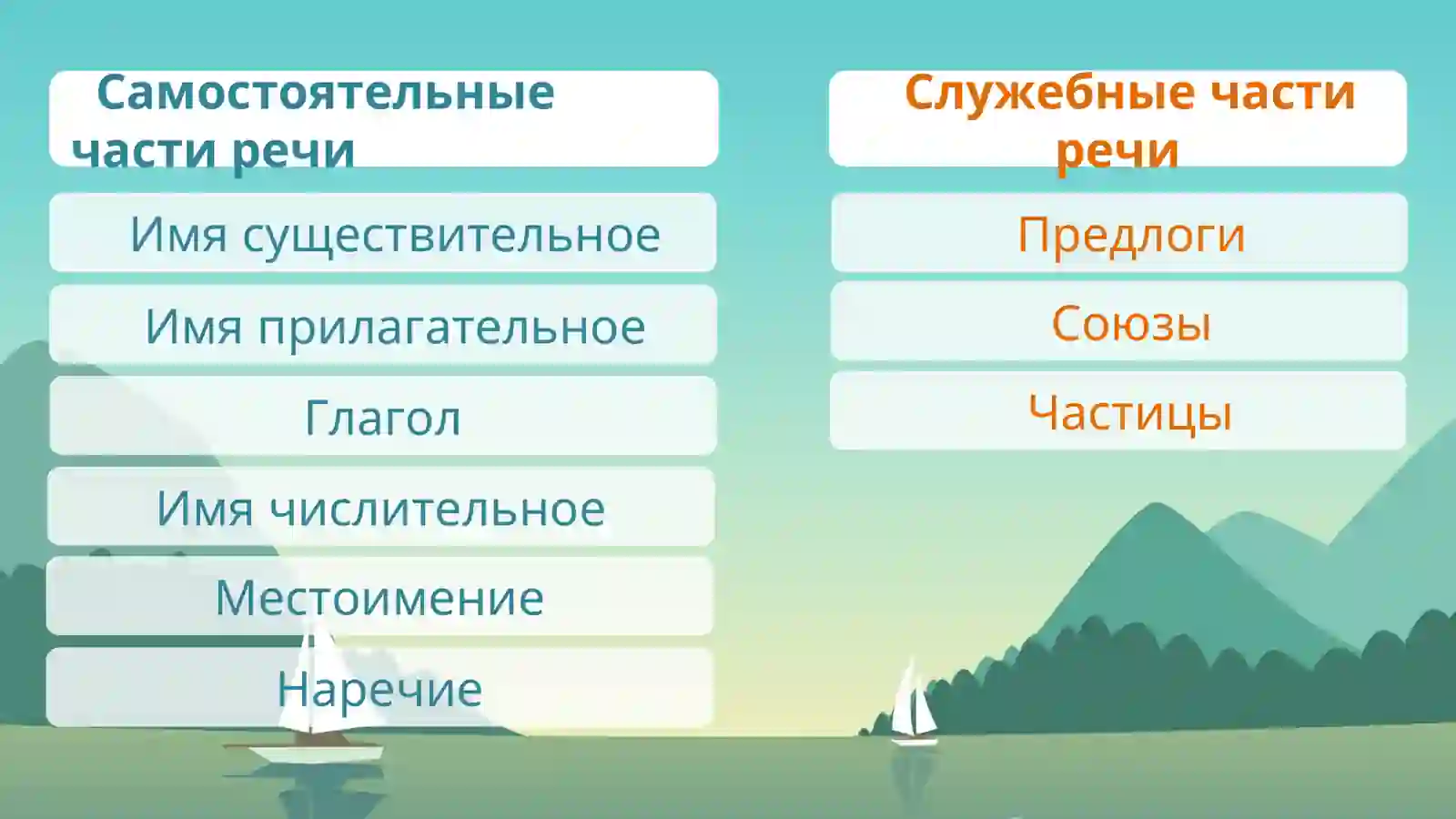 Самостоятельные части речи

Имя существительное

Имя прилагательное

Глагол

Имя числительное

Местоимение

Наречие

Служебные части речи

Предлоги

Союзы

Частицы